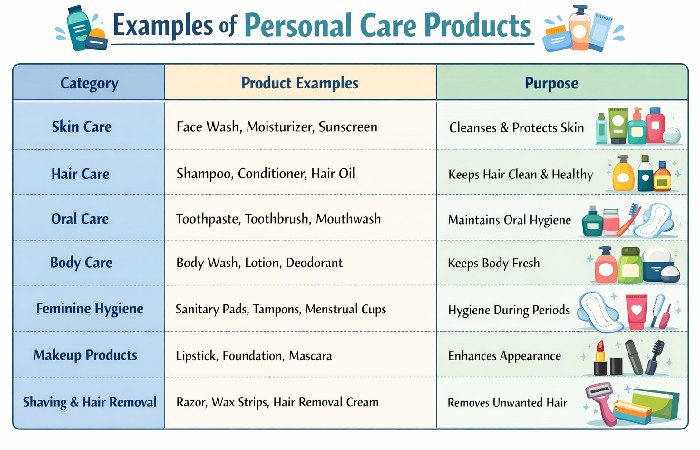 Examples of Personal Care Products

| Category | Product Examples | Purpose |
|---|---|---|
| Skin Care | Face Wash, Moisturizer, Sunscreen | Cleanses & Protects Skin |
| Hair Care | Shampoo, Conditioner, Hair Oil | Keeps Hair Clean & Healthy |
| Oral Care | Toothpaste, Toothbrush, Mouthwash | Maintains Oral Hygiene |
| Body Care | Body Wash, Lotion, Deodorant | Keeps Body Fresh |
| Feminine Hygiene | Sanitary Pads, Tampons, Menstrual Cups | Hygiene During Periods |
| Makeup Products | Lipstick, Foundation, Mascara | Enhances Appearance |
| Shaving & Hair Removal | Razor, Wax Strips, Hair Removal Cream | Removes Unwanted Hair |